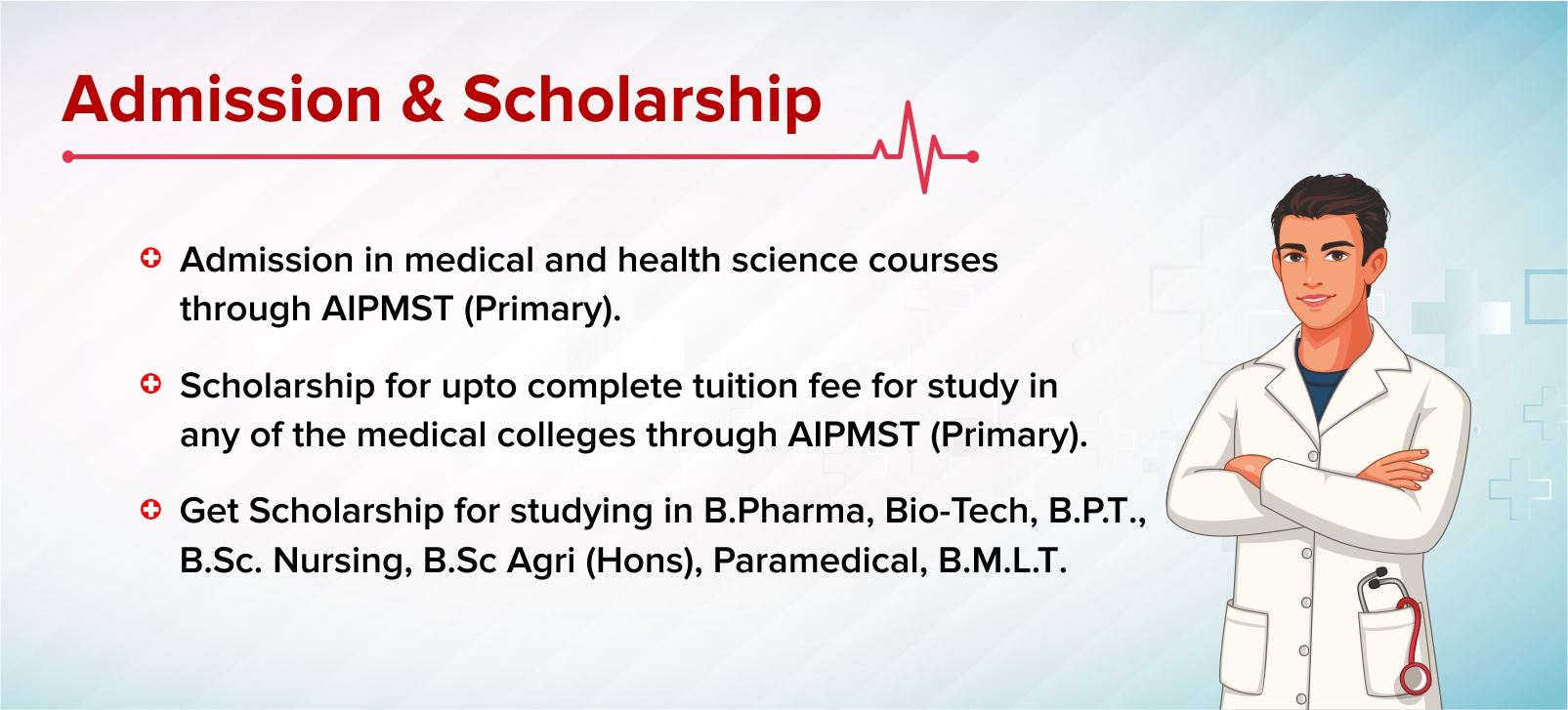 Admission & Scholarship

Admission in medical and health science courses through AIPMST (Primary).

Scholarship for upto complete tuition fee for study in any of the medical colleges through AIPMST (Primary).

Get Scholarship for studying in B.Pharma, Bio-Tech, B.P.T., B.Sc. Nursing, B.Sc Agri (Hons), Paramedical, B.M.L.T.